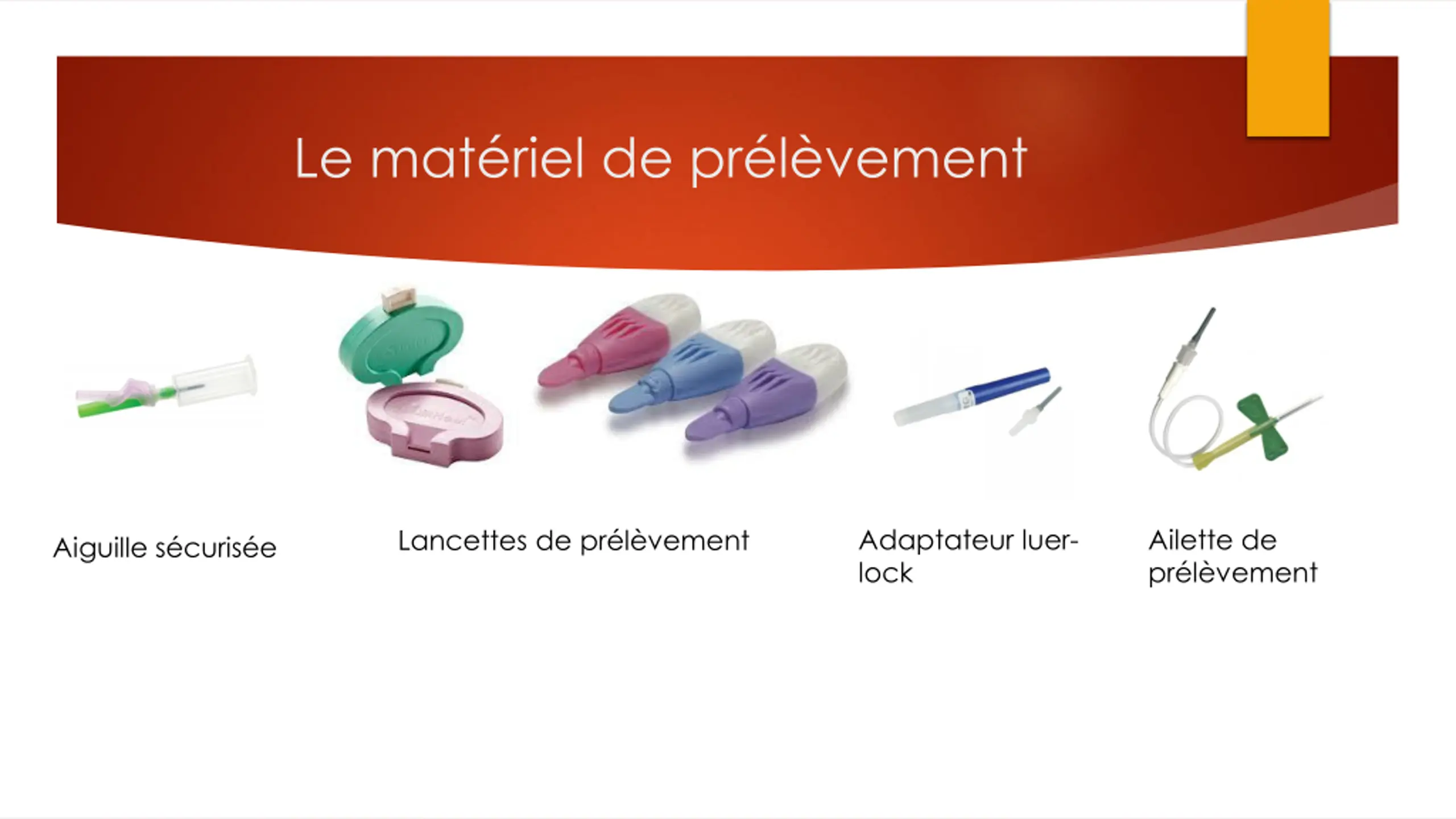 Le matériel de prélèvement

Aiguille sécurisée

Lancettes de prélèvement

Adaptateur luer-lock

Ailette de prélèvement